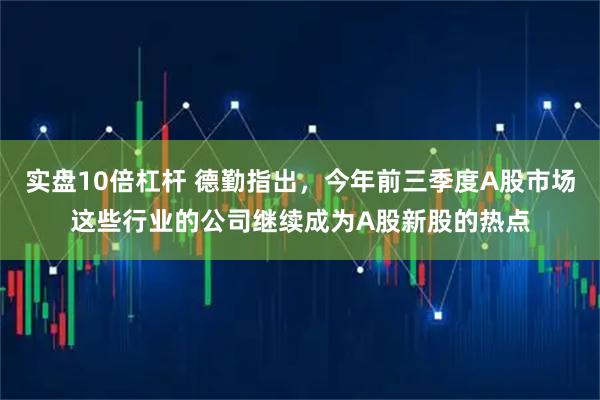 实盘10倍杠杆 德勤指出，今年前三季度A股市场这些行业的公司继续成为A股新股的热点